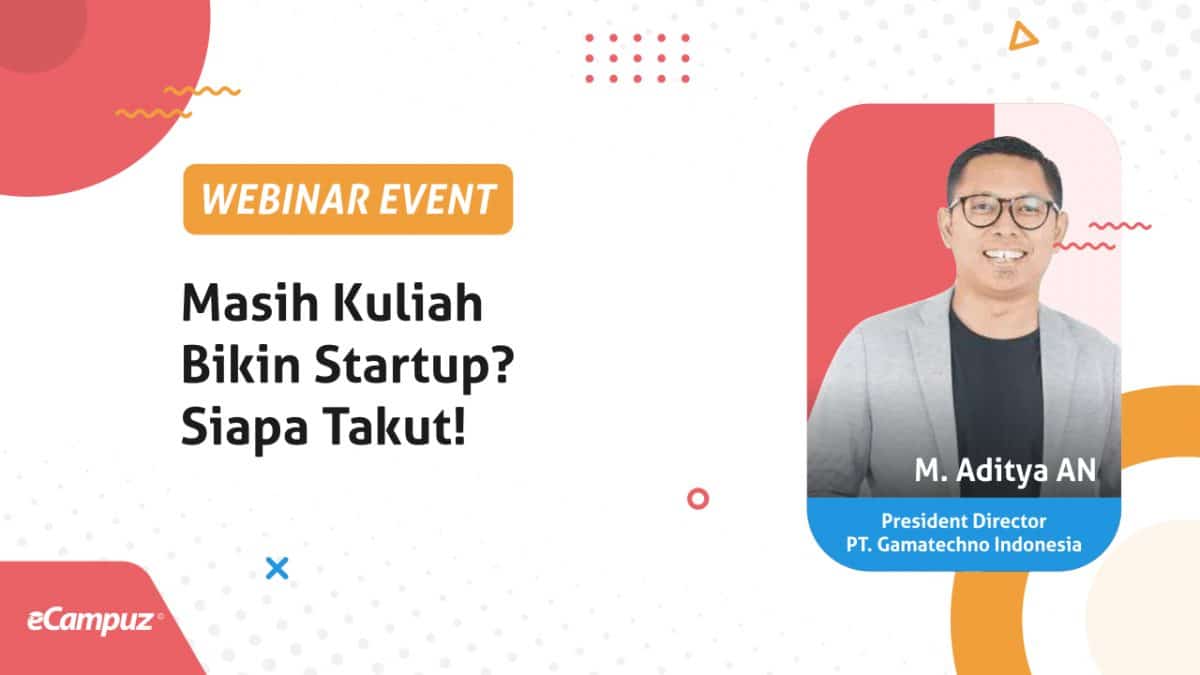 WEBINAR EVENT

Masih Kuliah Bikin Startup? Siapa Takut!

M. Aditya AN

President Director
PT. Gamatechno Indonesia

eCampuz